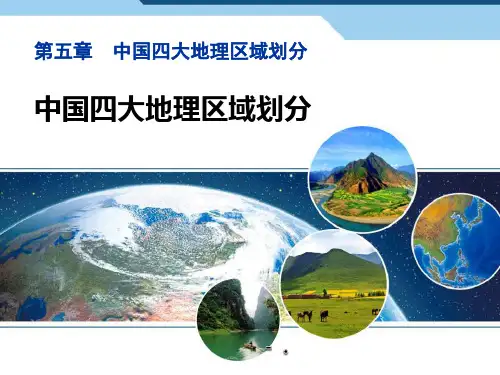 第五章　中国四大地理区域划分

中国四大地理区域划分